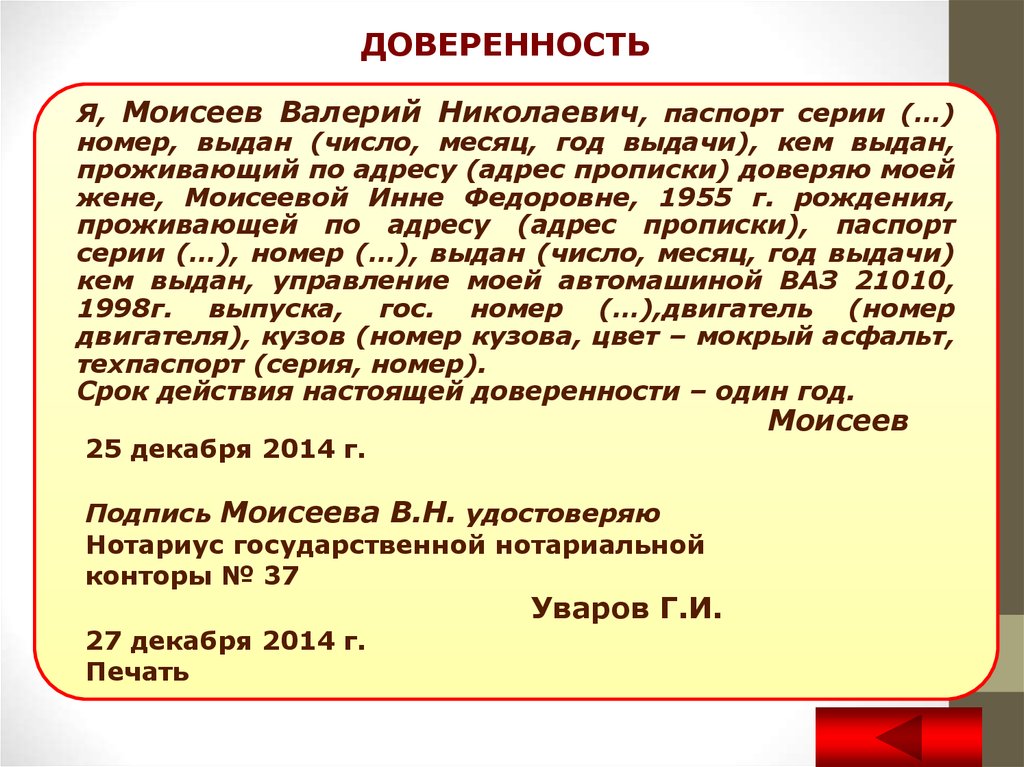 ДОВЕРЕННОСТЬ

Я, Моисеев Валерий Николаевич, паспорт серии (…) номер, выдан (число, месяц, год выдачи), кем выдан, проживающий по адресу (адрес прописки) доверяю моей жене, Моисеевой Инне Федоровне, 1955 г. рождения, проживающей по адресу (адрес прописки), паспорт серии (…), номер (…), выдан (число, месяц, год выдачи) кем выдан, управление моей автомашиной ВАЗ 21010, 1998г. выпуска, гос. номер (…),двигатель (номер двигателя), кузов (номер кузова, цвет – мокрый асфальт, техпаспорт (серия, номер).
Срок действия настоящей доверенности – один год.
Моисеев
25 декабря 2014 г.

Подпись Моисеева В.Н. удостоверяю
Нотариус государственной нотариальной конторы № 37
Уваров Г.И.
27 декабря 2014 г.
Печать